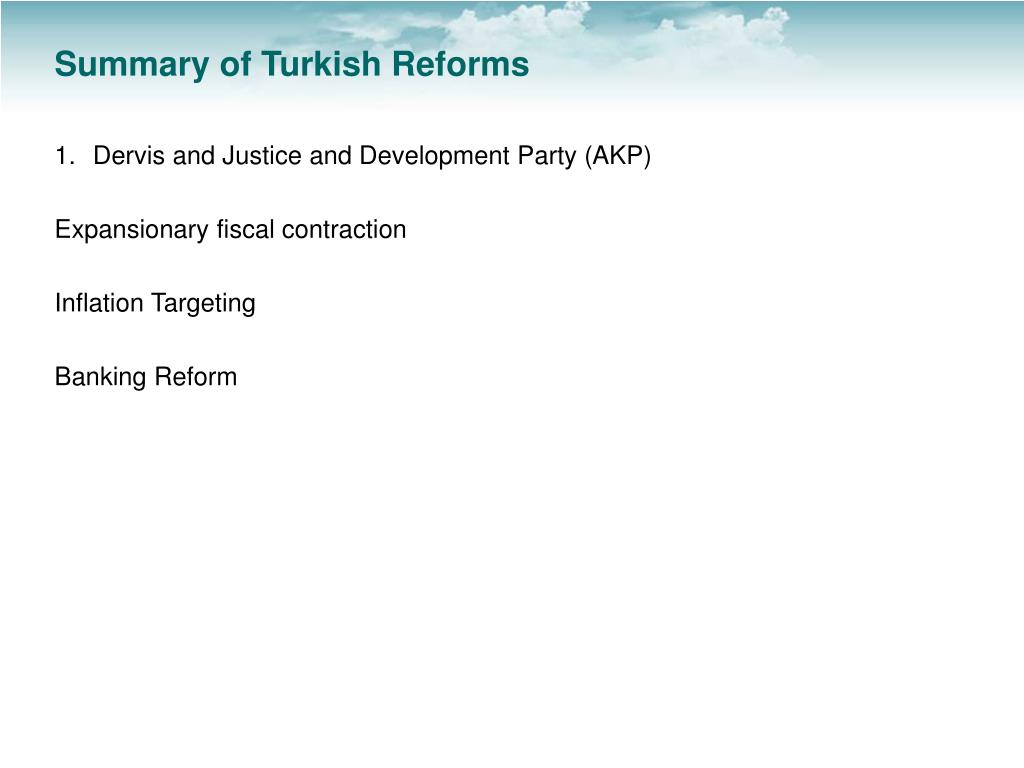 Summary of Turkish Reforms

1. Dervis and Justice and Development Party (AKP)

Expansionary fiscal contraction

Inflation Targeting

Banking Reform